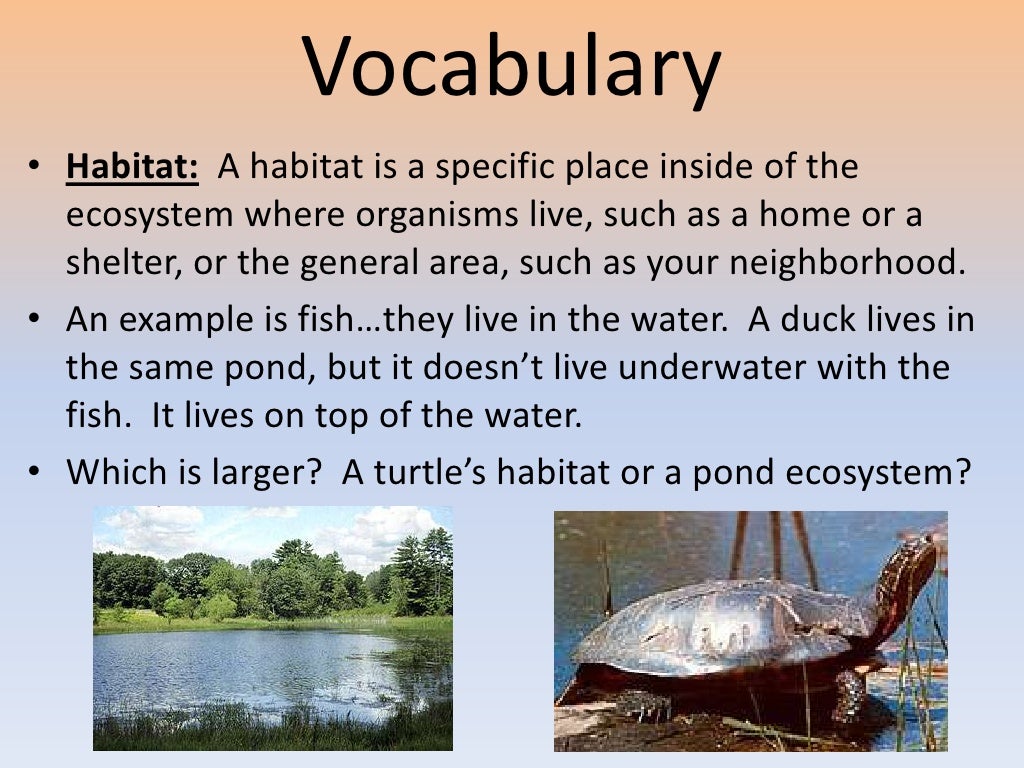 Vocabulary

• Habitat: A habitat is a specific place inside of the ecosystem where organisms live, such as a home or a shelter, or the general area, such as your neighborhood.

• An example is fish…they live in the water. A duck lives in the same pond, but it doesn't live underwater with the fish. It lives on top of the water.

• Which is larger? A turtle's habitat or a pond ecosystem?